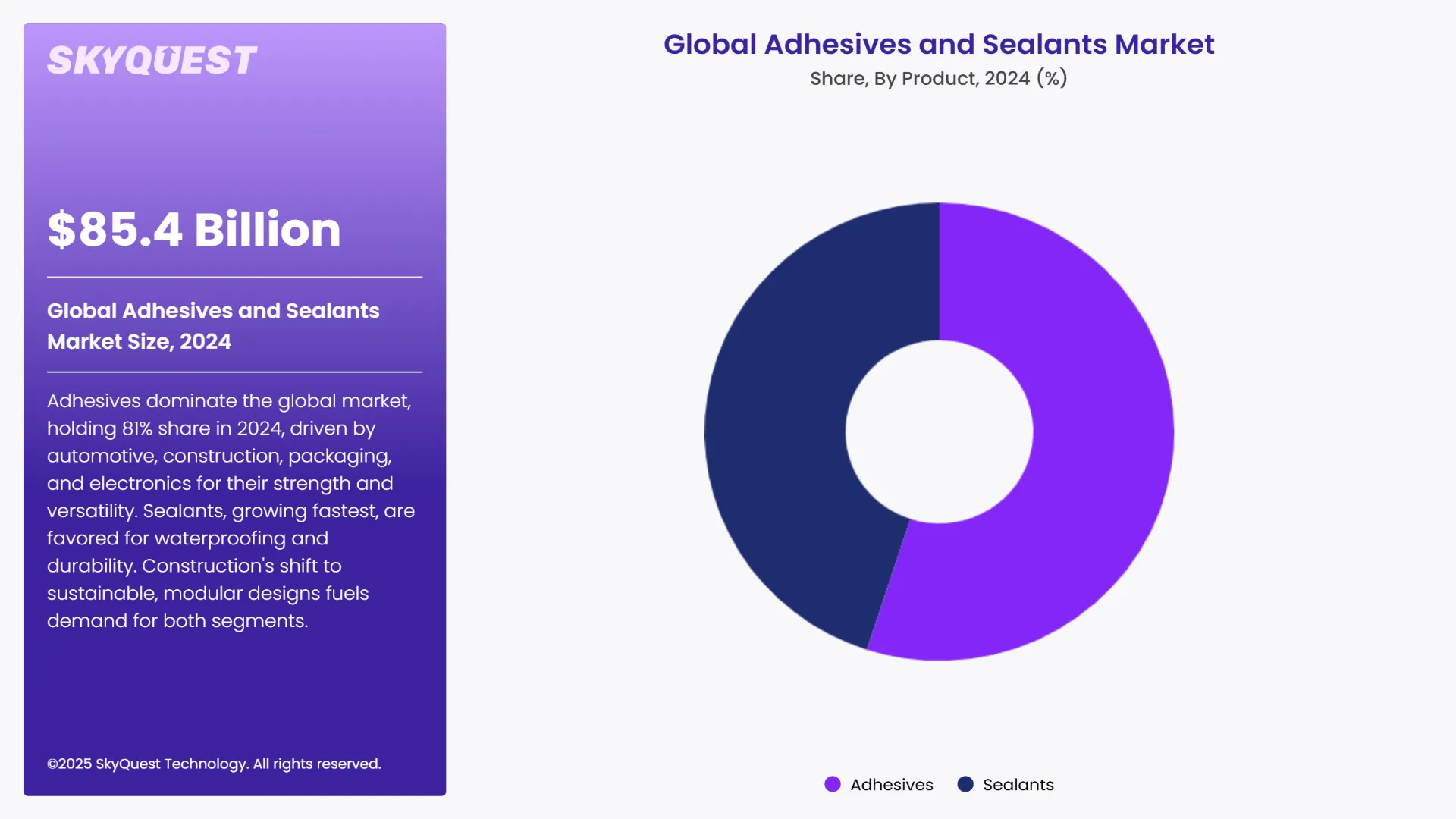 SKYQUEST

$85.4 Billion

Global Adhesives and Sealants Market Size, 2024

Adhesives dominate the global market, holding 81% share in 2024, driven by automotive, construction, packaging, and electronics for their strength and versatility. Sealants, growing fastest, are favored for waterproofing and durability. Construction's shift to sustainable, modular designs fuels demand for both segments.

©2025 SkyQuest Technology. All rights reserved.

Global Adhesives and Sealants Market

Share, By Product, 2024 (%)

Adhesives Sealants